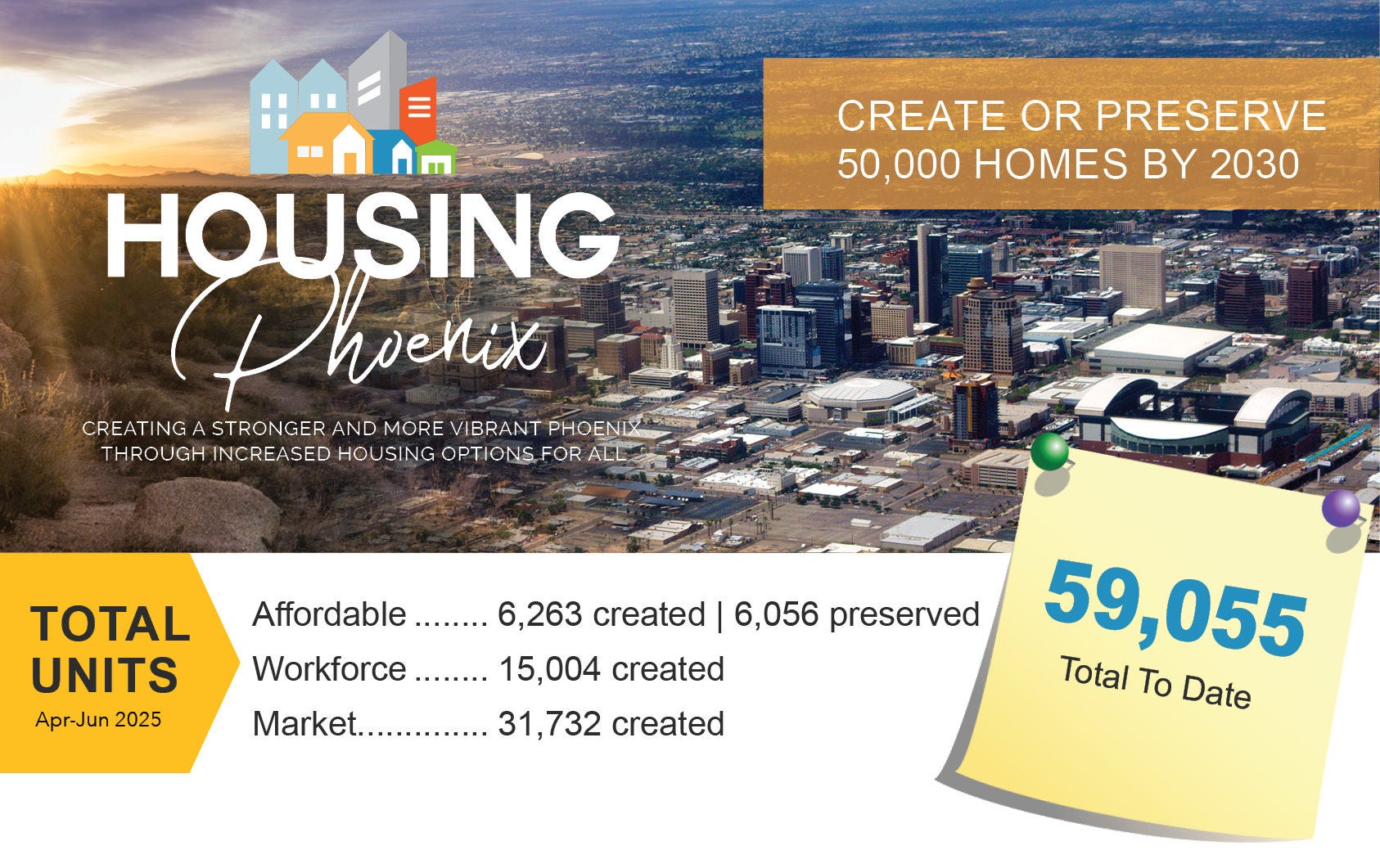 HOUSING Phoenix

CREATING A STRONGER AND MORE VIBRANT PHOENIX THROUGH INCREASED HOUSING OPTIONS FOR ALL

CREATE OR PRESERVE 50,000 HOMES BY 2030

TOTAL UNITS
Apr-Jun 2025

Affordable ........ 6,263 created | 6,056 preserved
Workforce ........ 15,004 created
Market.............. 31,732 created

59,055
Total To Date